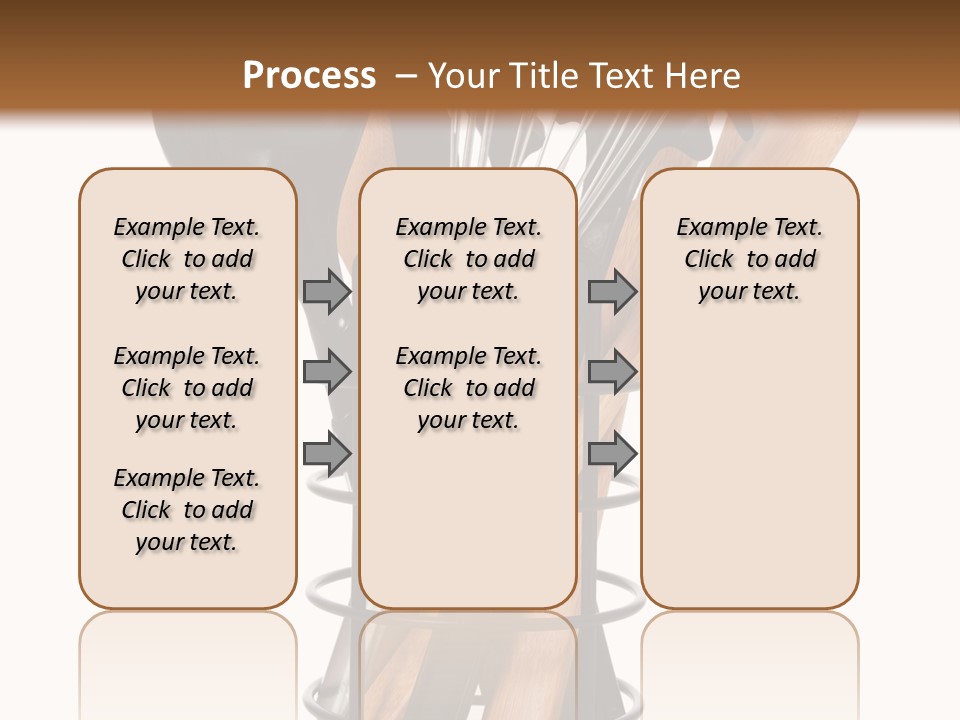 Process – Your Title Text Here

Example Text. Click to add your text.

Example Text. Click to add your text.

Example Text. Click to add your text.

Example Text. Click to add your text.

Example Text. Click to add your text.

Example Text. Click to add your text.